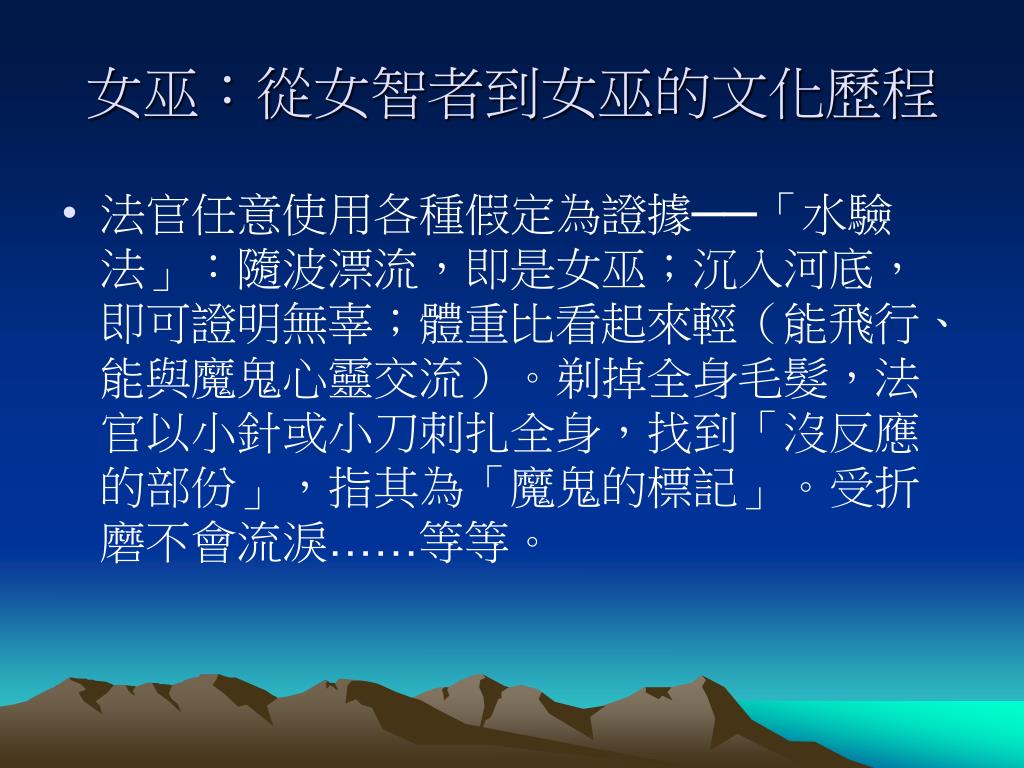 女巫：從女智者到女巫的文化歷程

• 法官任意使用各種假定為證據──「水驗法」：隨波漂流，即是女巫；沉入河底，即可證明無辜；體重比看起來輕（能飛行、能與魔鬼心靈交流）。剃掉全身毛髮，法官以小針或小刀刺扎全身，找到「沒反應的部份」，指其為「魔鬼的標記」。受折磨不會流淚……等等。